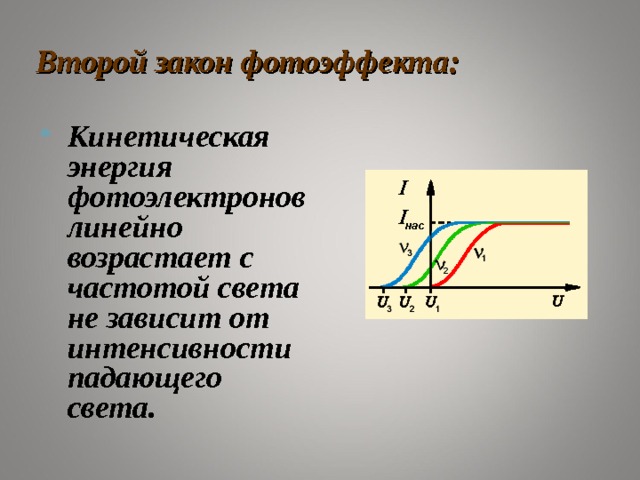 Второй закон фотоэффекта:

Кинетическая энергия фотоэлектронов линейно возрастает с частотой света не зависит от интенсивности падающего света.

$I$

$I_{нас}$

$\nu_3$

$\nu_2$

$\nu_1$

$U_3$ $U_2$ $U_1$

$U$